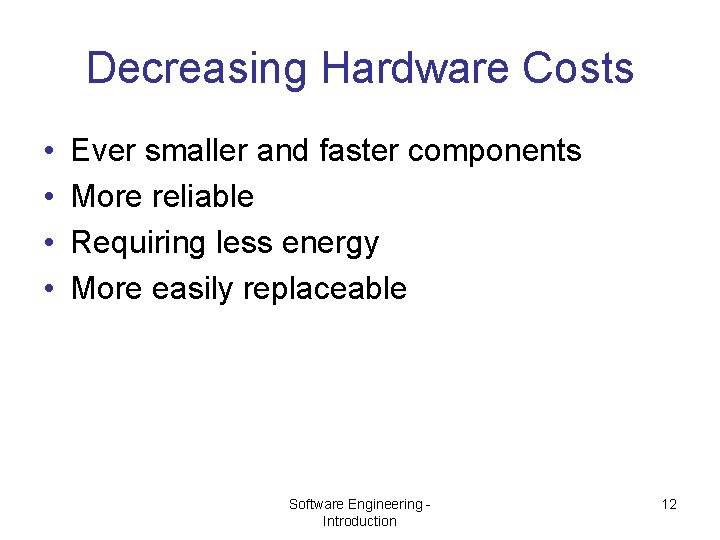 Decreasing Hardware Costs

• Ever smaller and faster components
• More reliable
• Requiring less energy
• More easily replaceable

Software Engineering - Introduction

12